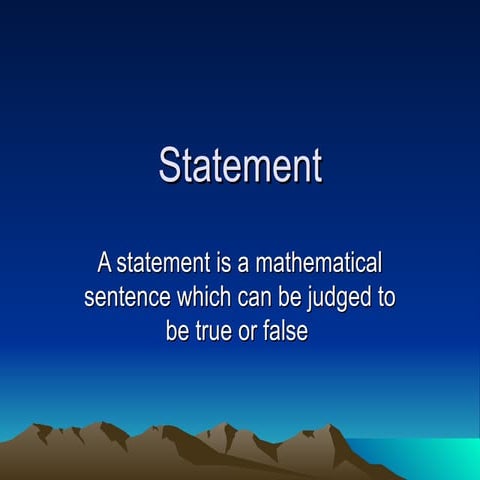 Statement

A statement is a mathematical sentence which can be judged to be true or false